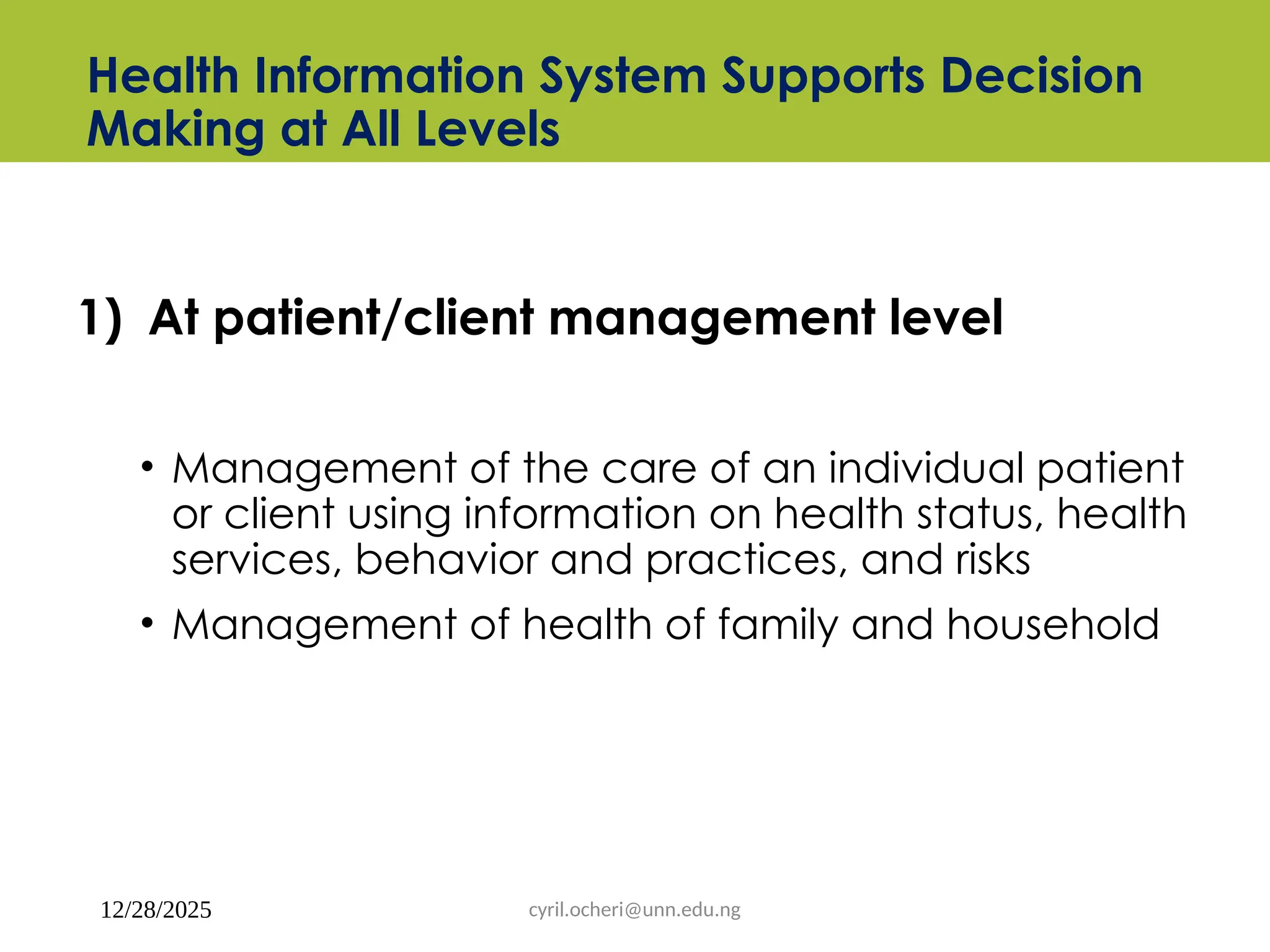 Health Information System Supports Decision Making at All Levels

1) At patient/client management level

• Management of the care of an individual patient or client using information on health status, health services, behavior and practices, and risks

• Management of health of family and household

12/28/2025

cyril.ocheri@unn.edu.ng